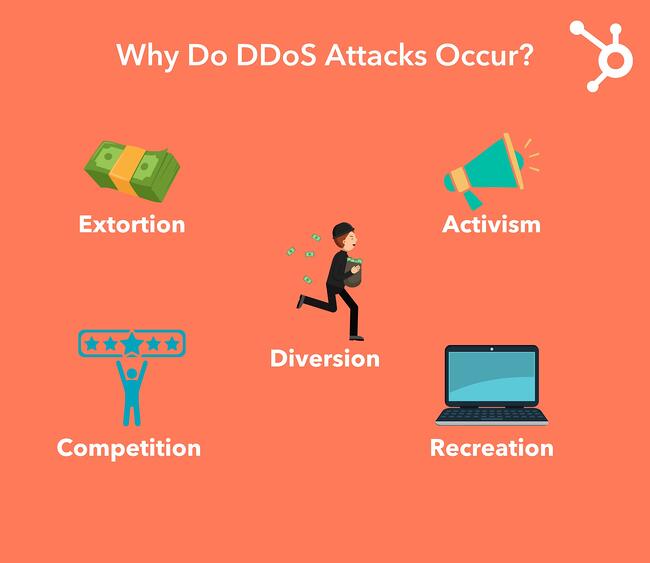 Why Do DDoS Attacks Occur?

Extortion

Activism

Diversion

Competition

Recreation